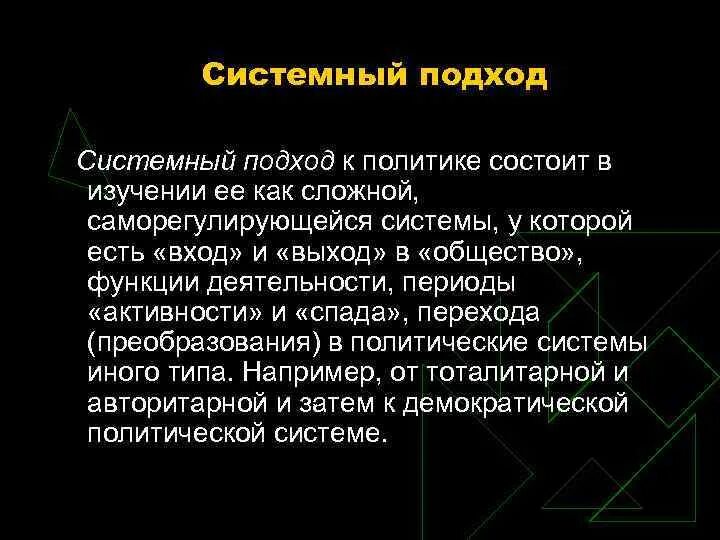 Системный подход

Системный подход к политике состоит в изучении ее как сложной, саморегулирующейся системы, у которой есть «вход» и «выход» в «общество», функции деятельности, периоды «активности» и «спада», перехода (преобразования) в политические системы иного типа. Например, от тоталитарной и авторитарной и затем к демократической политической системе.